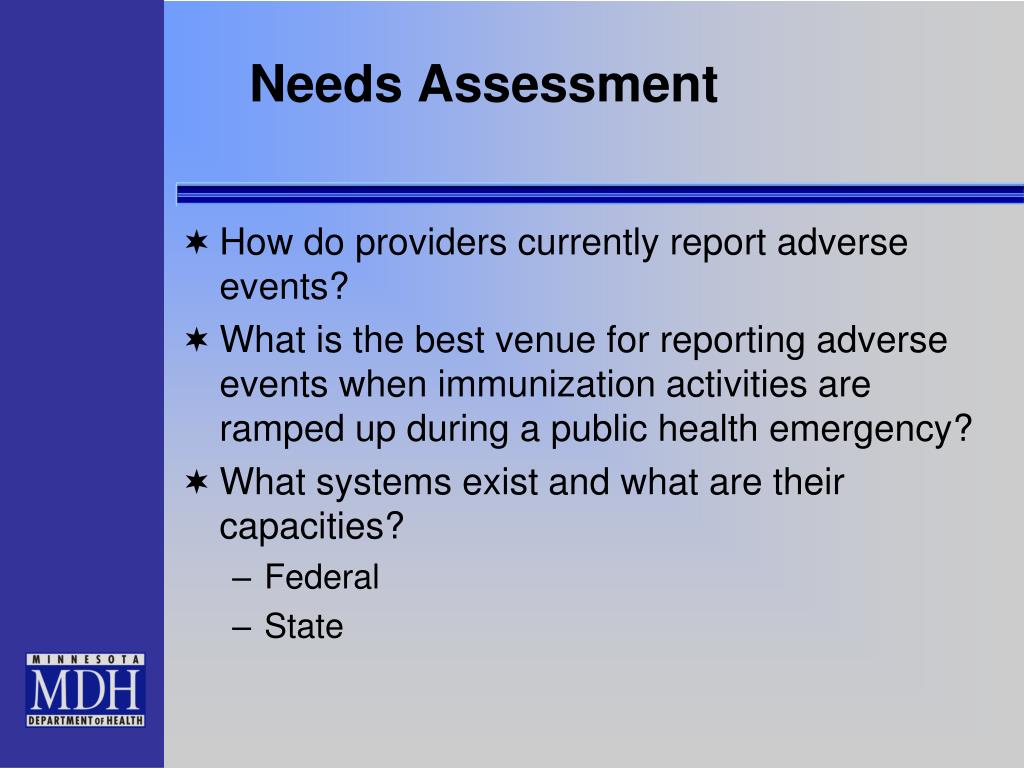 Needs Assessment

✶ How do providers currently report adverse events?
✶ What is the best venue for reporting adverse events when immunization activities are ramped up during a public health emergency?
✶ What systems exist and what are their capacities?
– Federal
– State

MINNESOTA
MDH
DEPARTMENT OF HEALTH